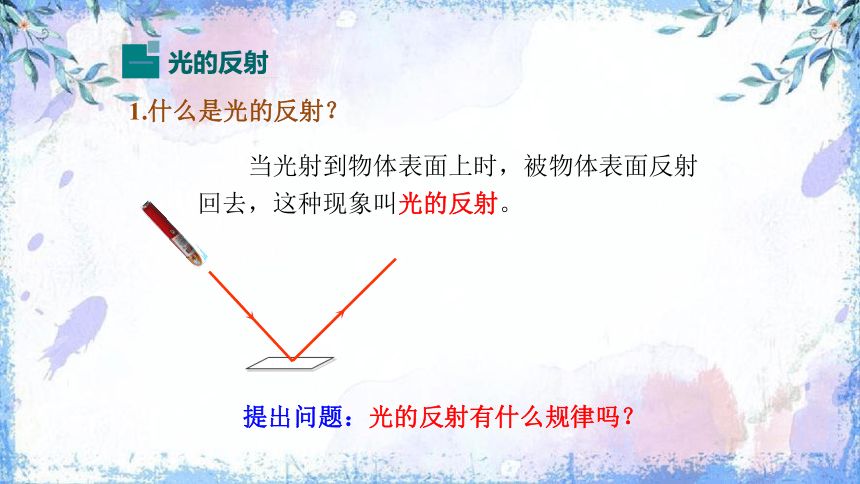 一 光的反射

1.什么是光的反射？

当光射到物体表面上时，被物体表面反射回去，这种现象叫光的反射。

提出问题：光的反射有什么规律吗？